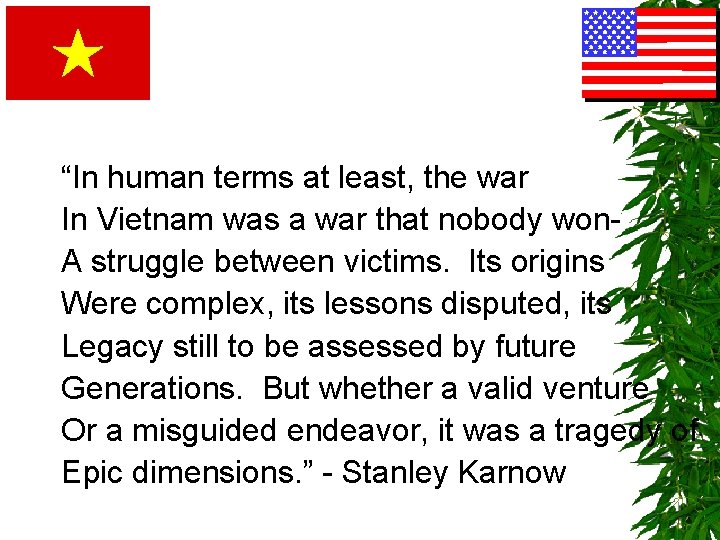 “In human terms at least, the war In Vietnam was a war that nobody won- A struggle between victims. Its origins Were complex, its lessons disputed, its Legacy still to be assessed by future Generations. But whether a valid venture Or a misguided endeavor, it was a tragedy of Epic dimensions.” - Stanley Karnow